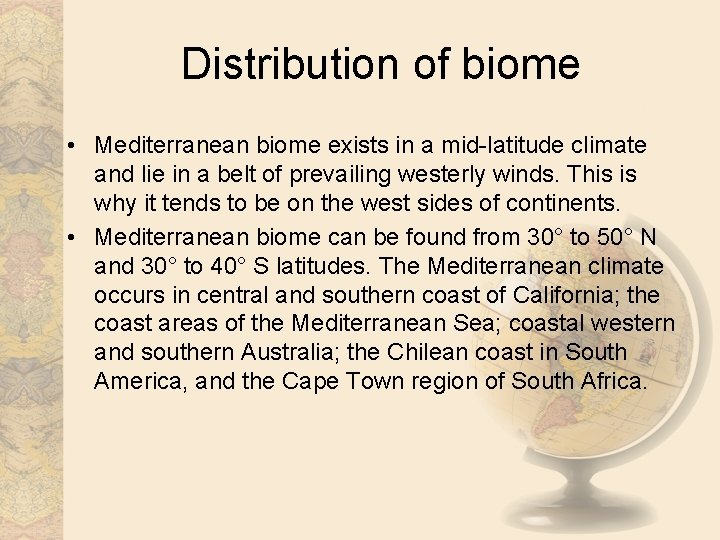 Distribution of biome

• Mediterranean biome exists in a mid-latitude climate and lie in a belt of prevailing westerly winds. This is why it tends to be on the west sides of continents.

• Mediterranean biome can be found from 30° to 50° N and 30° to 40° S latitudes. The Mediterranean climate occurs in central and southern coast of California; the coast areas of the Mediterranean Sea; coastal western and southern Australia; the Chilean coast in South America, and the Cape Town region of South Africa.